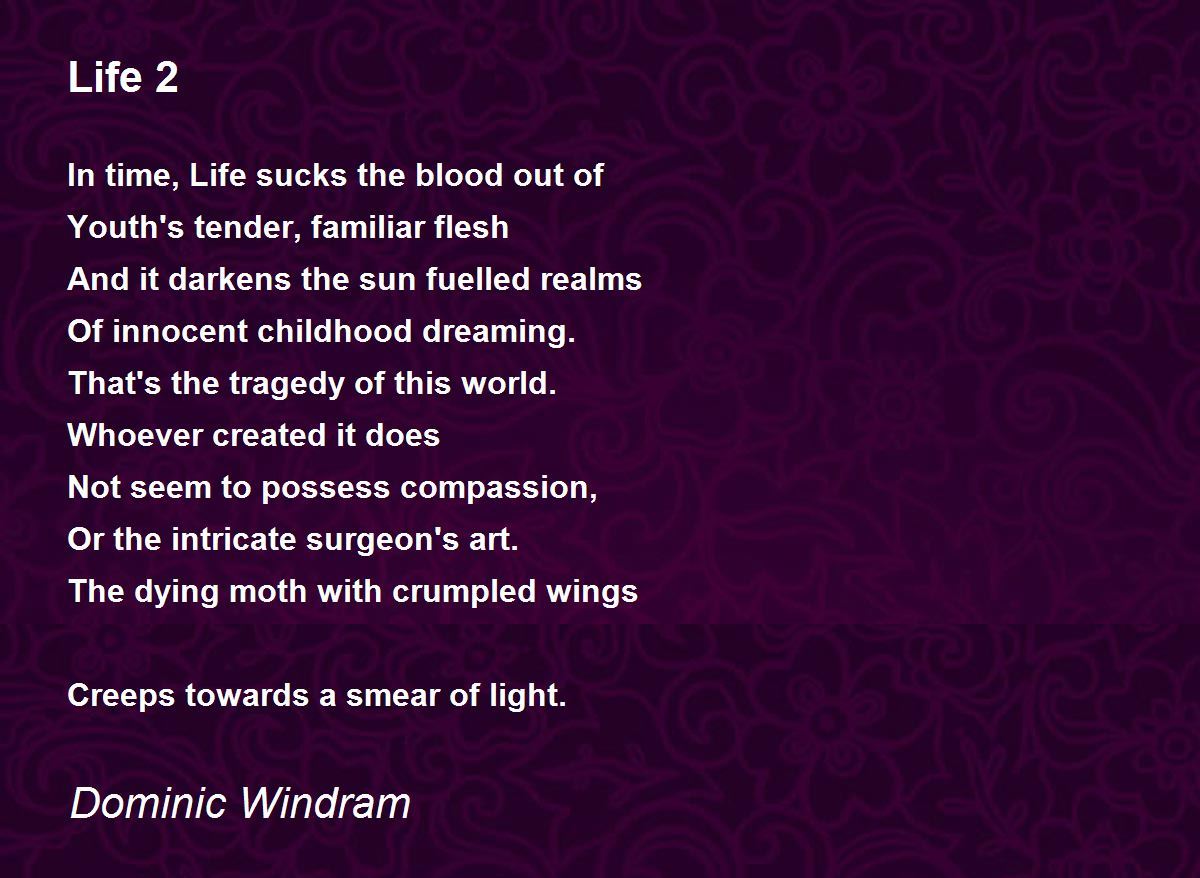 Life 2

In time, Life sucks the blood out of
Youth's tender, familiar flesh
And it darkens the sun fuelled realms
Of innocent childhood dreaming.
That's the tragedy of this world.
Whoever created it does
Not seem to possess compassion,
Or the intricate surgeon's art.
The dying moth with crumpled wings

Creeps towards a smear of light.

Dominic Windram